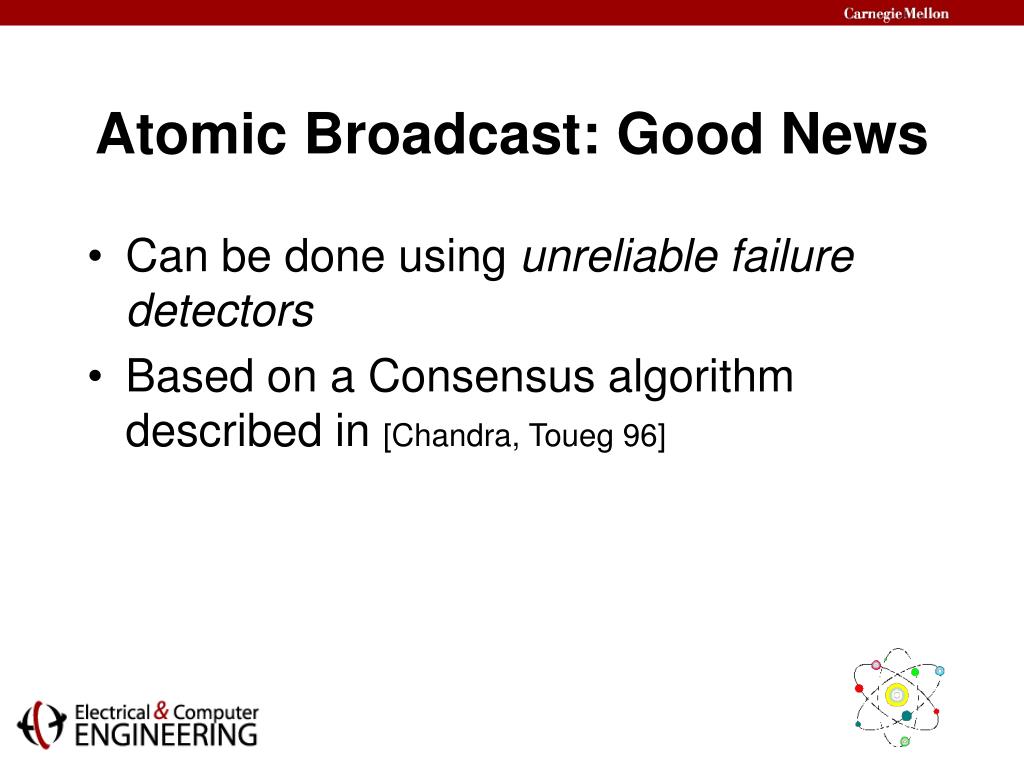 Carnegie Mellon

Atomic Broadcast: Good News

• Can be done using unreliable failure detectors
• Based on a Consensus algorithm described in [Chandra, Toueg 96]

Electrical & Computer ENGINEERING